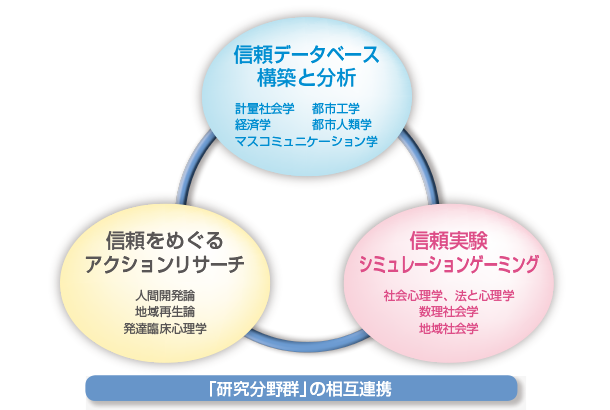 信頼データベース
構築と分析

計量社会学　都市工学
経済学　都市人類学
マスコミュニケーション学

信頼をめぐる
アクションリサーチ

人間開発論
地域再生論
発達臨床心理学

信頼実験
シミュレーションゲーミング

社会心理学、法と心理学
数理社会学
地域社会学

「研究分野群」の相互連携